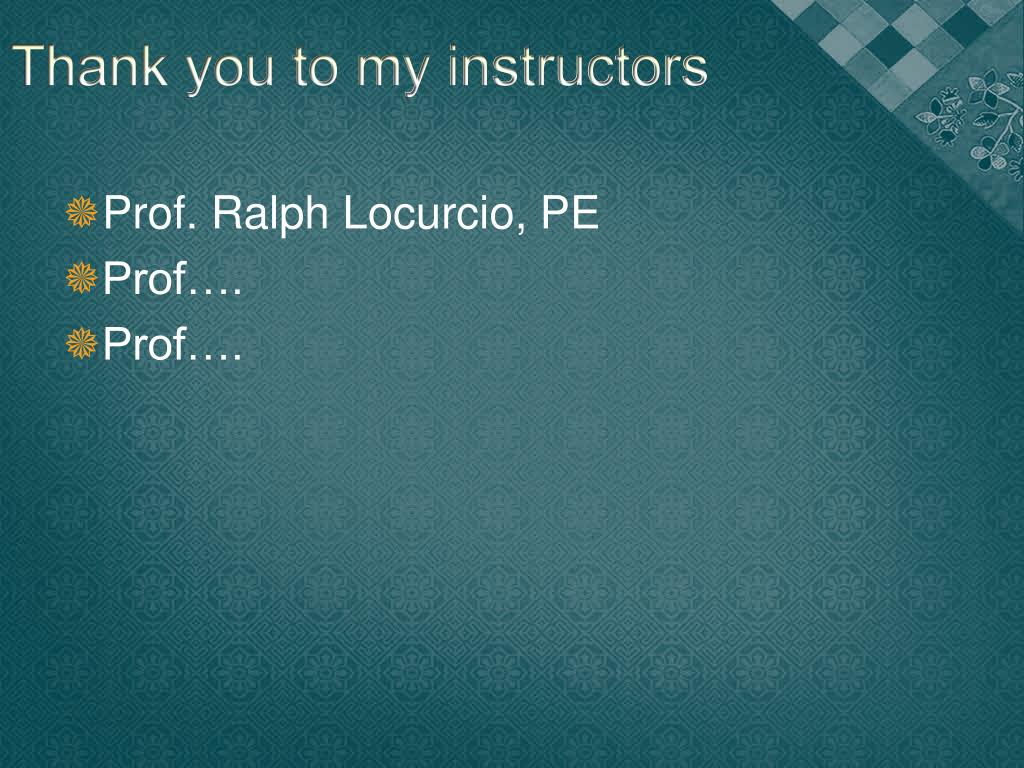 Thank you to my instructors

Prof. Ralph Locurcio, PE
Prof….
Prof….